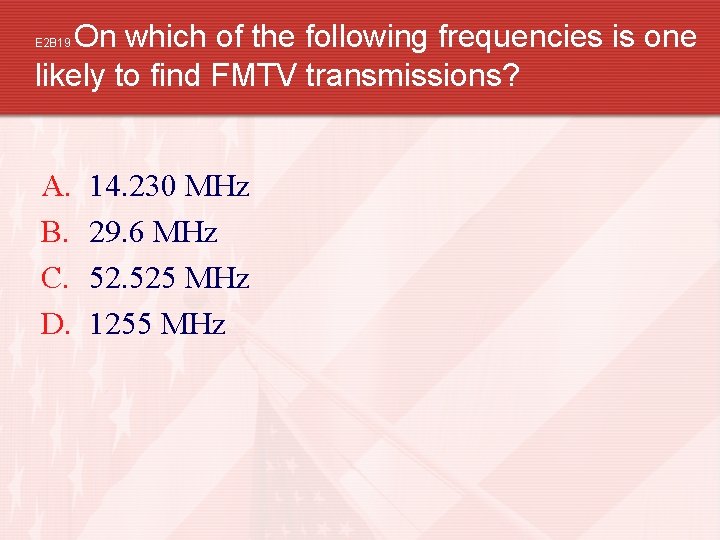 E2B19 On which of the following frequencies is one likely to find FMTV transmissions?

A. 14.230 MHz
B. 29.6 MHz
C. 52.525 MHz
D. 1255 MHz